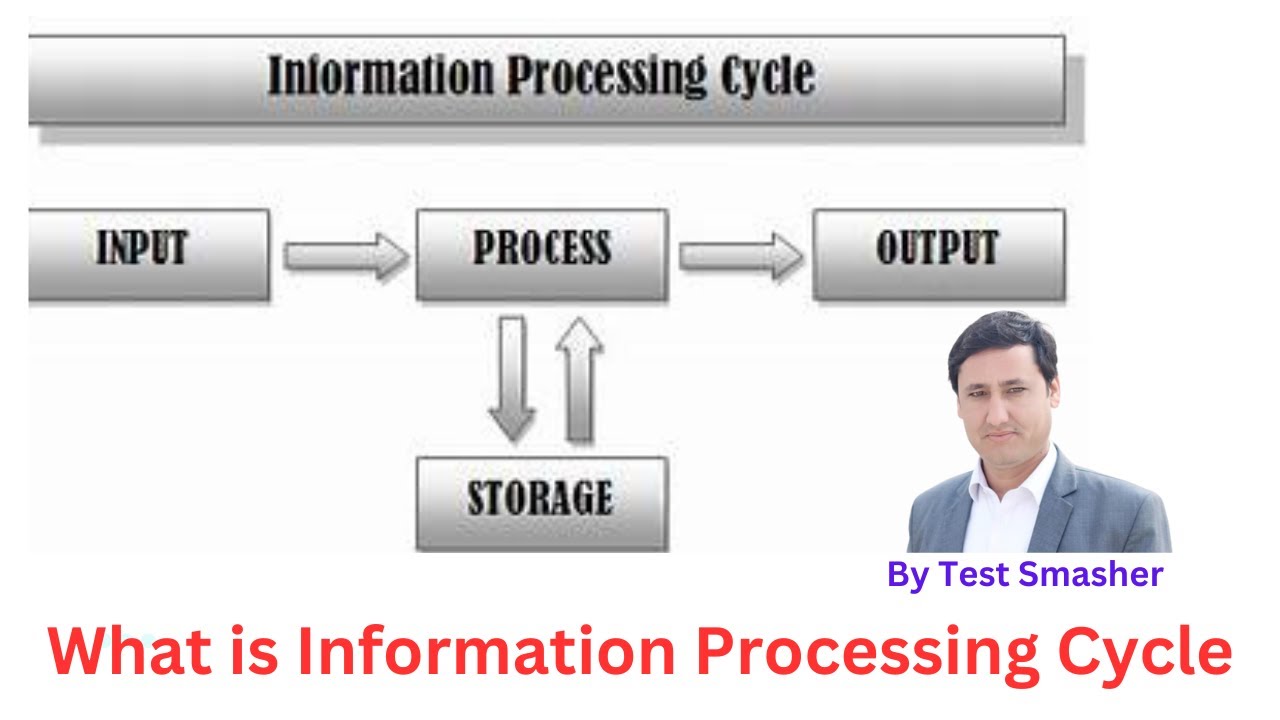 Information Processing Cycle

INPUT

PROCESS

OUTPUT

STORAGE

By Test Smasher

What is Information Processing Cycle